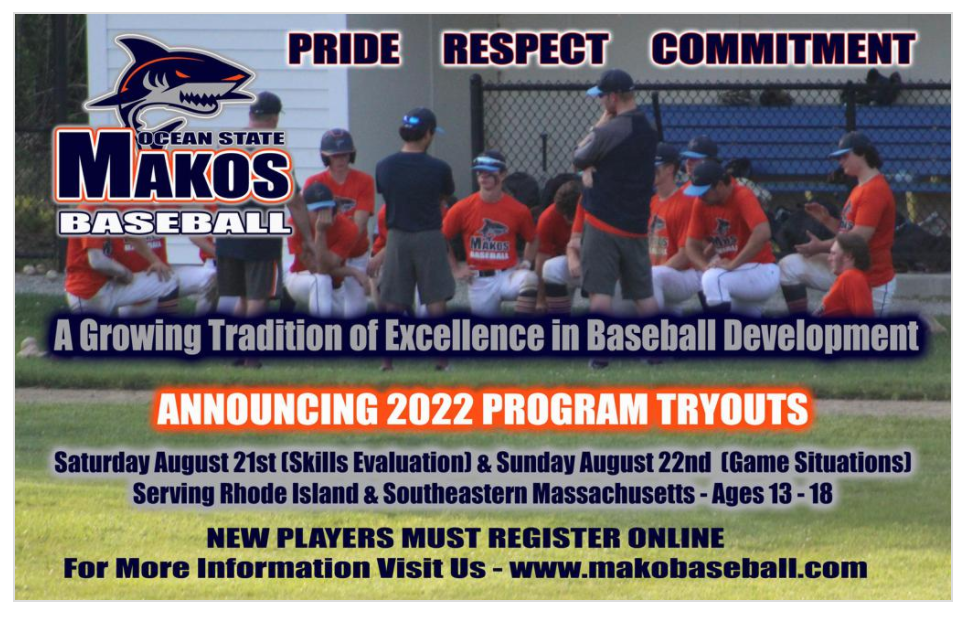 OCEAN STATE
MAKOS
BASEBALL

PRIDE RESPECT COMMITMENT

MAKOS BASEBALL

A Growing Tradition of Excellence in Baseball Development

ANNOUNCING 2022 PROGRAM TRYOUTS

Saturday August 21st (Skills Evaluation) & Sunday August 22nd (Game Situations)
Serving Rhode Island & Southeastern Massachusetts - Ages 13 - 18

NEW PLAYERS MUST REGISTER ONLINE
For More Information Visit Us - www.makobaseball.com